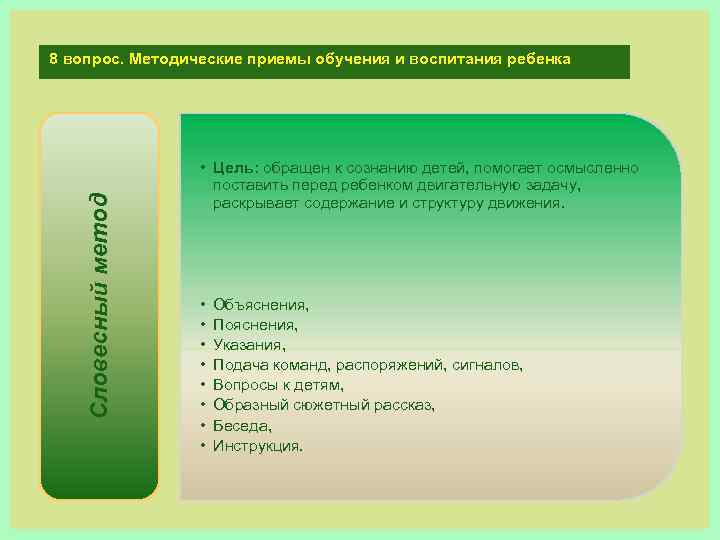 8 вопрос. Методические приемы обучения и воспитания ребенка

Словесный метод

• Цель: обращен к сознанию детей, помогает осмысленно поставить перед ребенком двигательную задачу, раскрывает содержание и структуру движения.

• Объяснения,
• Пояснения,
• Указания,
• Подача команд, распоряжений, сигналов,
• Вопросы к детям,
• Образный сюжетный рассказ,
• Беседа,
• Инструкция.